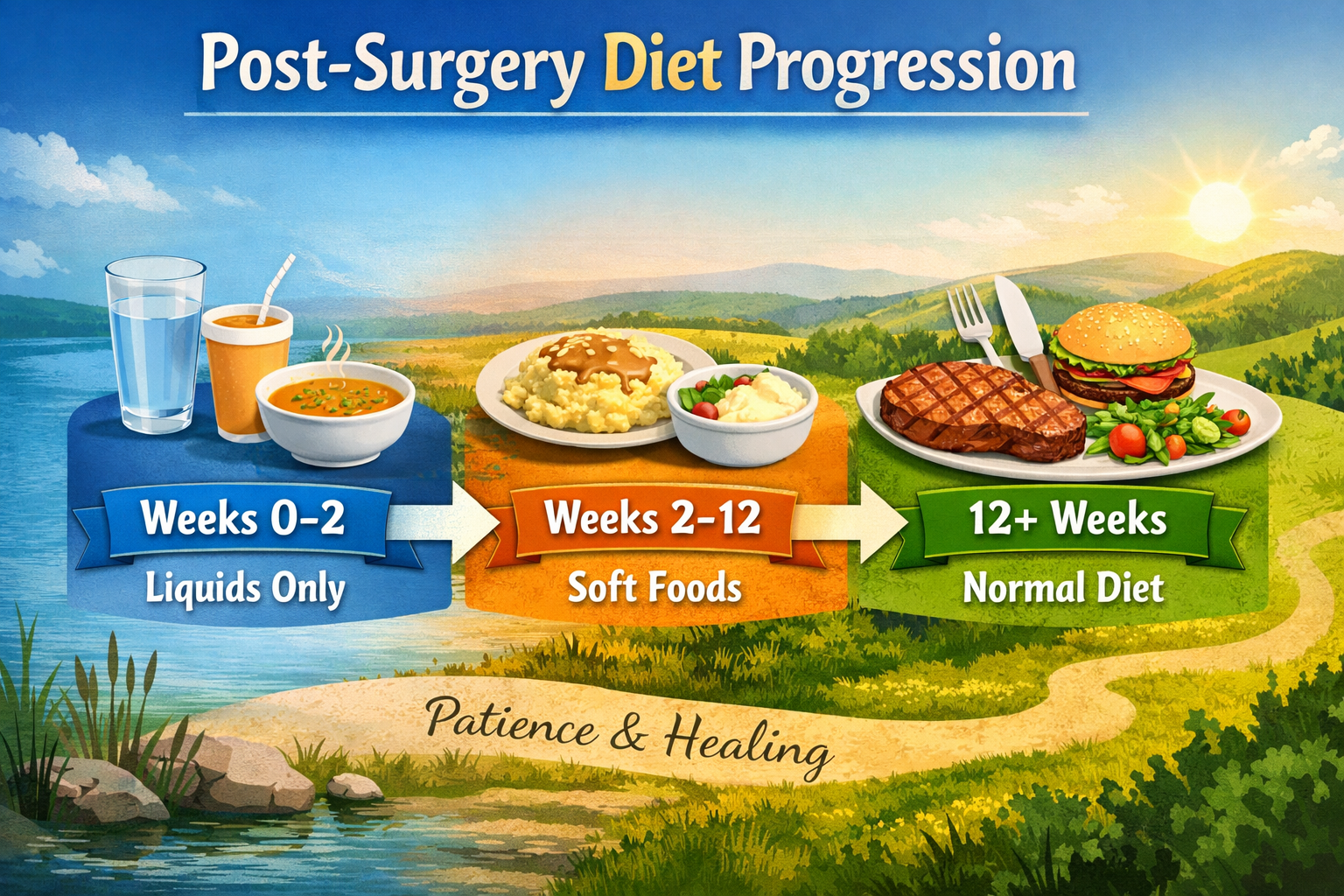 Post-Surgery Diet Progression

Weeks 0–2
Liquids Only

Weeks 2–12
Soft Foods

12+ Weeks
Normal Diet

Patience & Healing